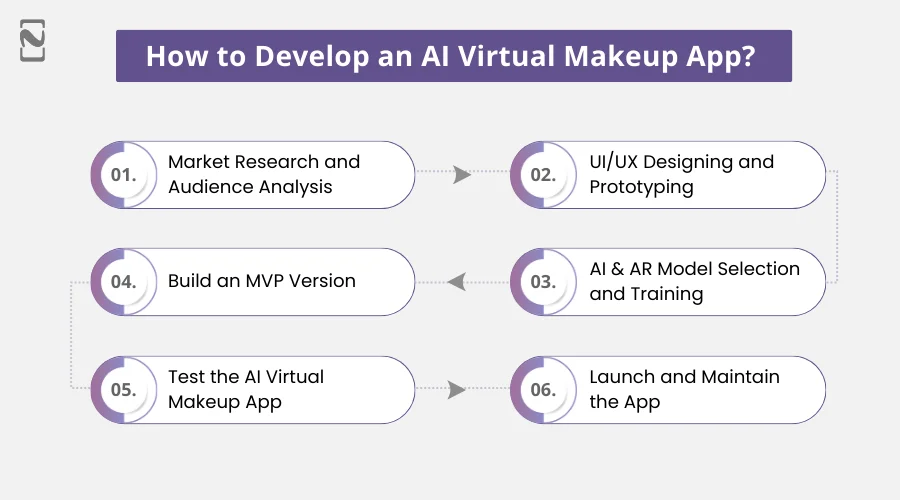 How to Develop an AI Virtual Makeup App?

01. Market Research and Audience Analysis

02. UI/UX Designing and Prototyping

03. AI & AR Model Selection and Training

04. Build an MVP Version

05. Test the AI Virtual Makeup App

06. Launch and Maintain the App